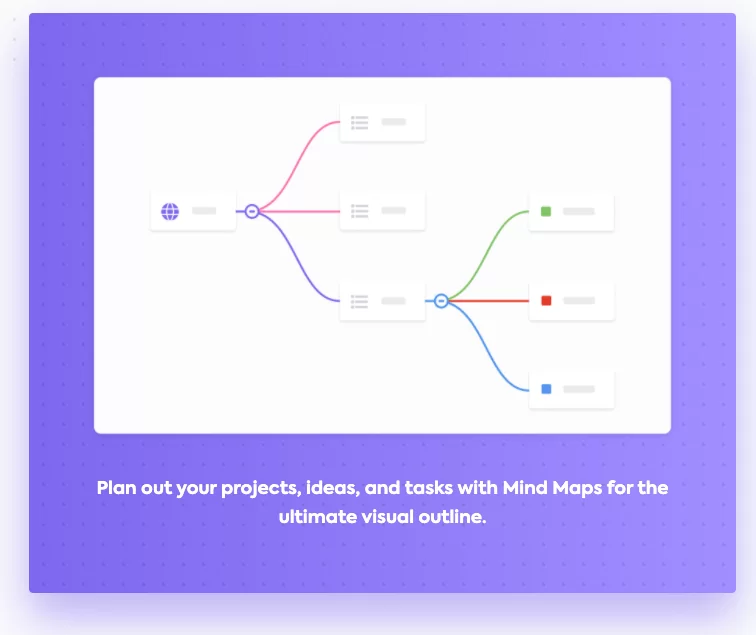 Plan out your projects, ideas, and tasks with Mind Maps for the ultimate visual outline.